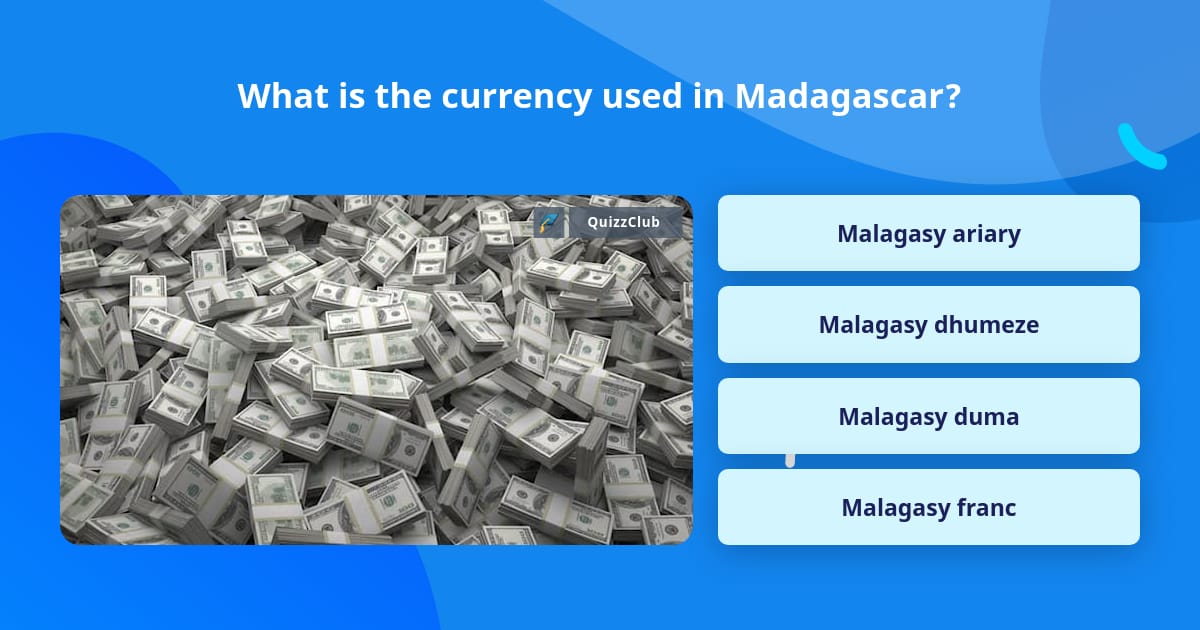 What is the currency used in Madagascar?

QuizzClub

Malagasy ariary

Malagasy dhumeze

Malagasy duma

Malagasy franc